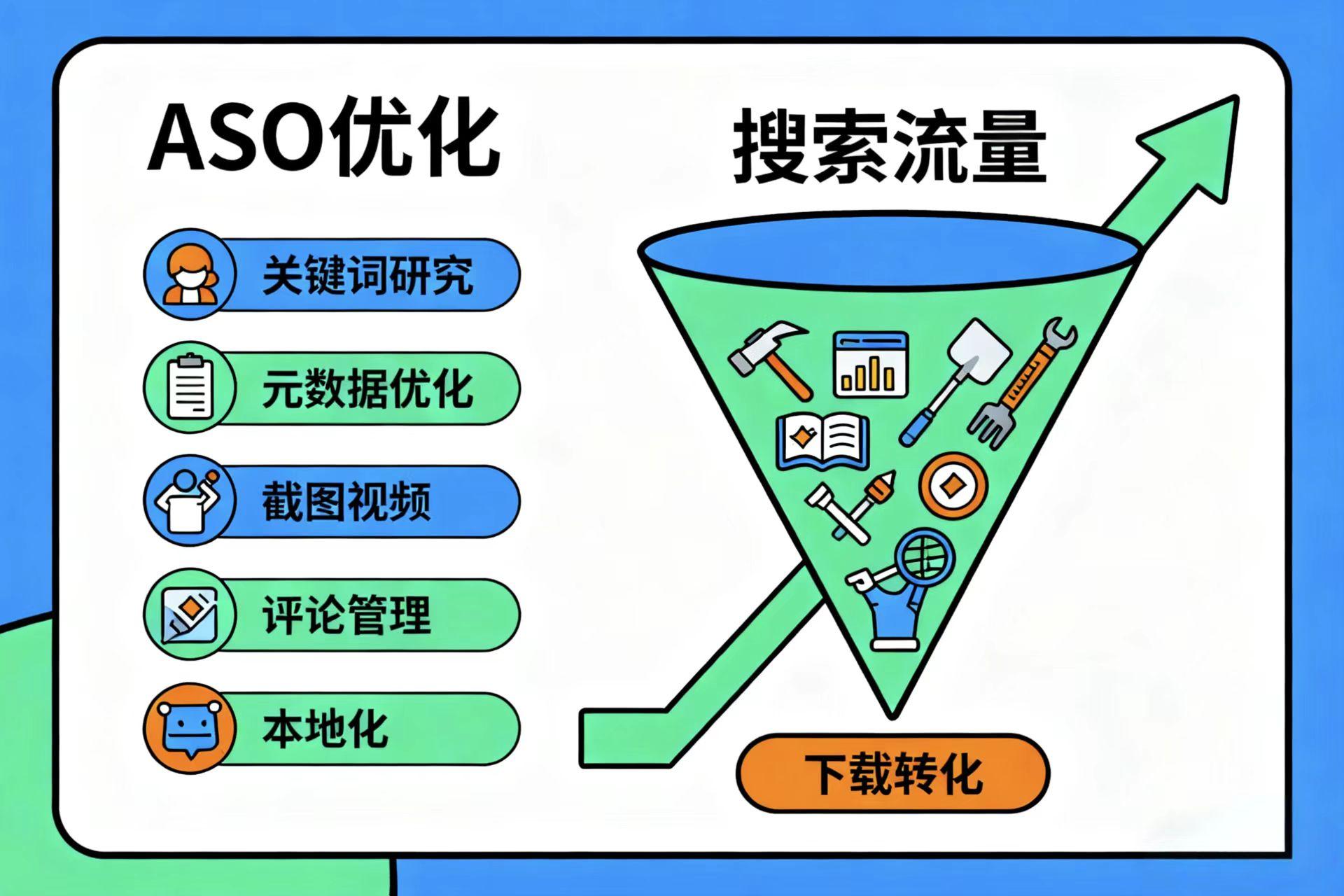 ASO优化

关键词研究

元数据优化

截图视频

评论管理

本地化

搜索流量

下载转化